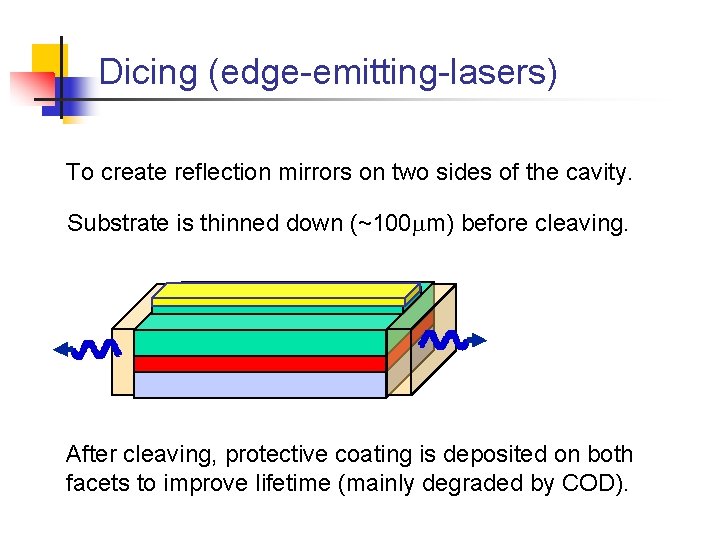 Dicing (edge-emitting-lasers)

To create reflection mirrors on two sides of the cavity.

Substrate is thinned down (~100$\mu$m) before cleaving.

After cleaving, protective coating is deposited on both facets to improve lifetime (mainly degraded by COD).